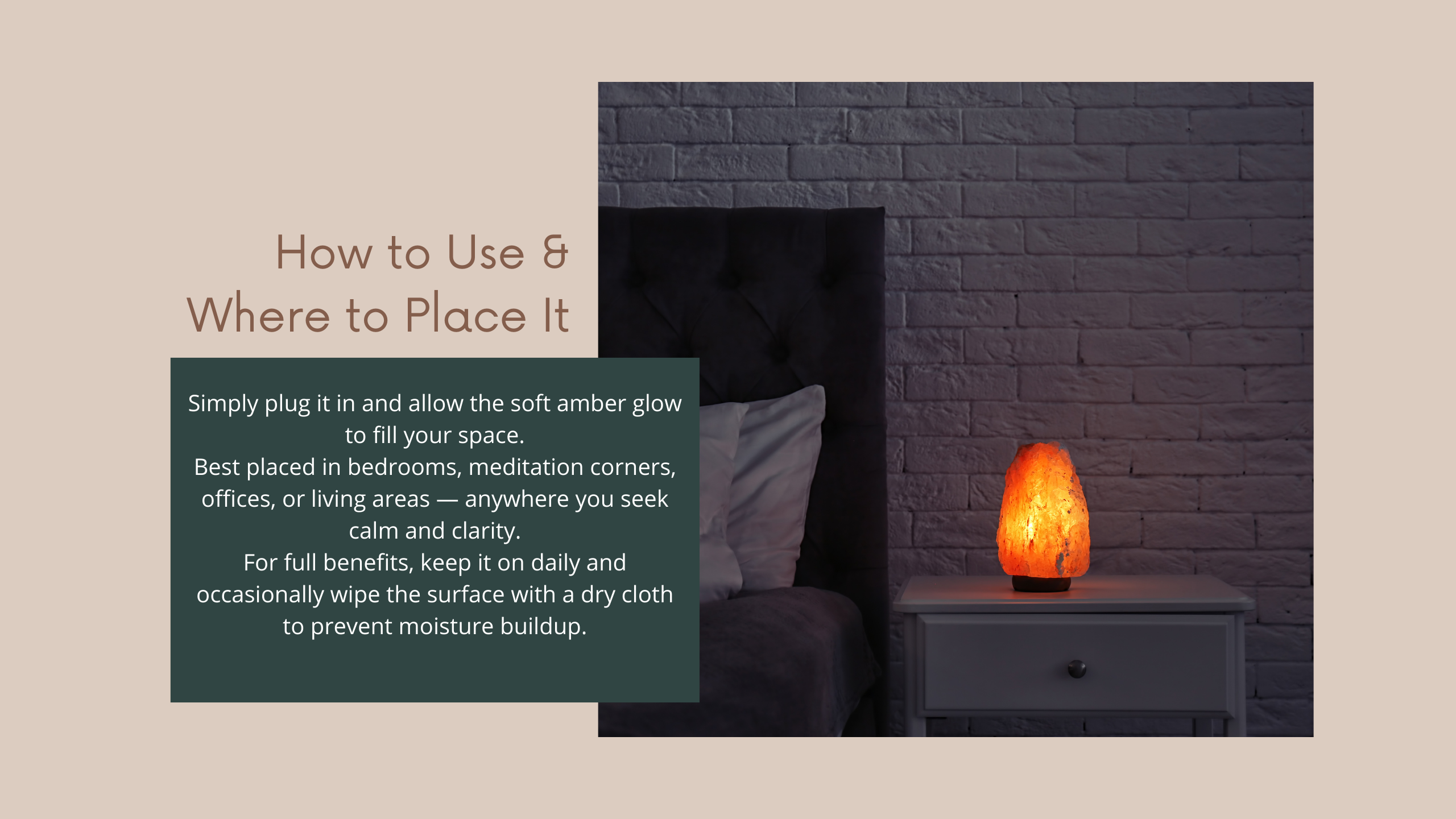 How to Use &
Where to Place It

Simply plug it in and allow the soft amber glow to fill your space.
Best placed in bedrooms, meditation corners, offices, or living areas — anywhere you seek calm and clarity.
For full benefits, keep it on daily and occasionally wipe the surface with a dry cloth to prevent moisture buildup.